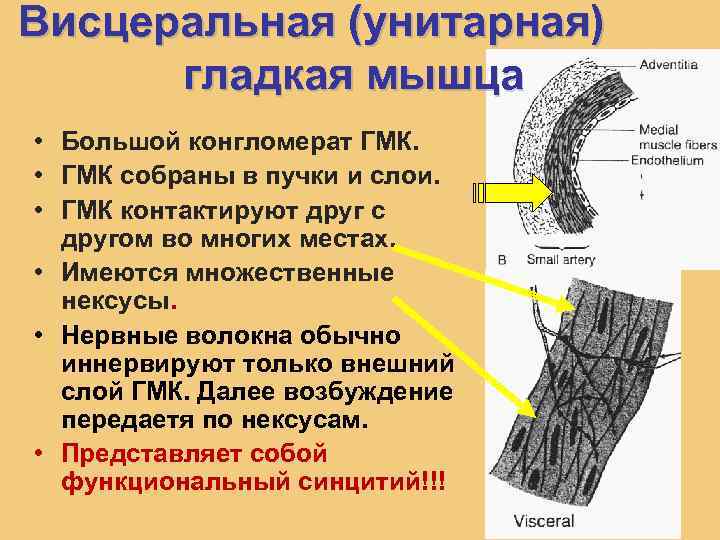 Висцеральная (унитарная) гладкая мышца

• Большой конгломерат ГМК.
• ГМК собраны в пучки и слои.
• ГМК контактируют друг с другом во многих местах.
• Имеются множественные нексусы.
• Нервные волокна обычно иннервируют только внешний слой ГМК. Далее возбуждение передаетя по нексусам.
• Представляет собой функциональный синцитий!!!

Adventitia
Medial muscle fibers
Endothelium
B Small artery

Visceral